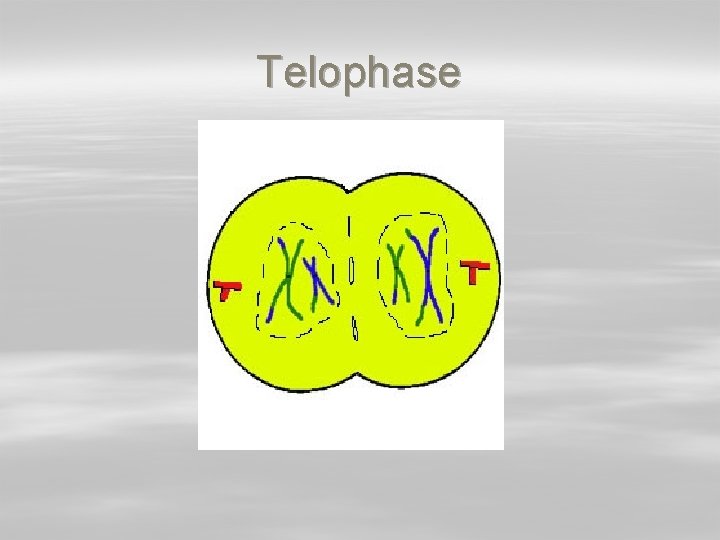 Telophase